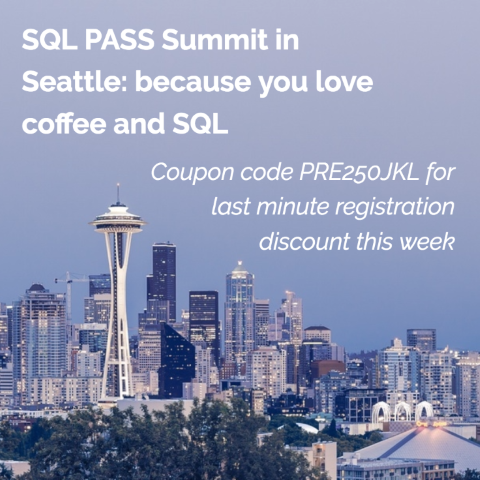 SQL PASS Summit in Seattle: because you love coffee and SQL

Coupon code PRE250JKL for last minute registration discount this week